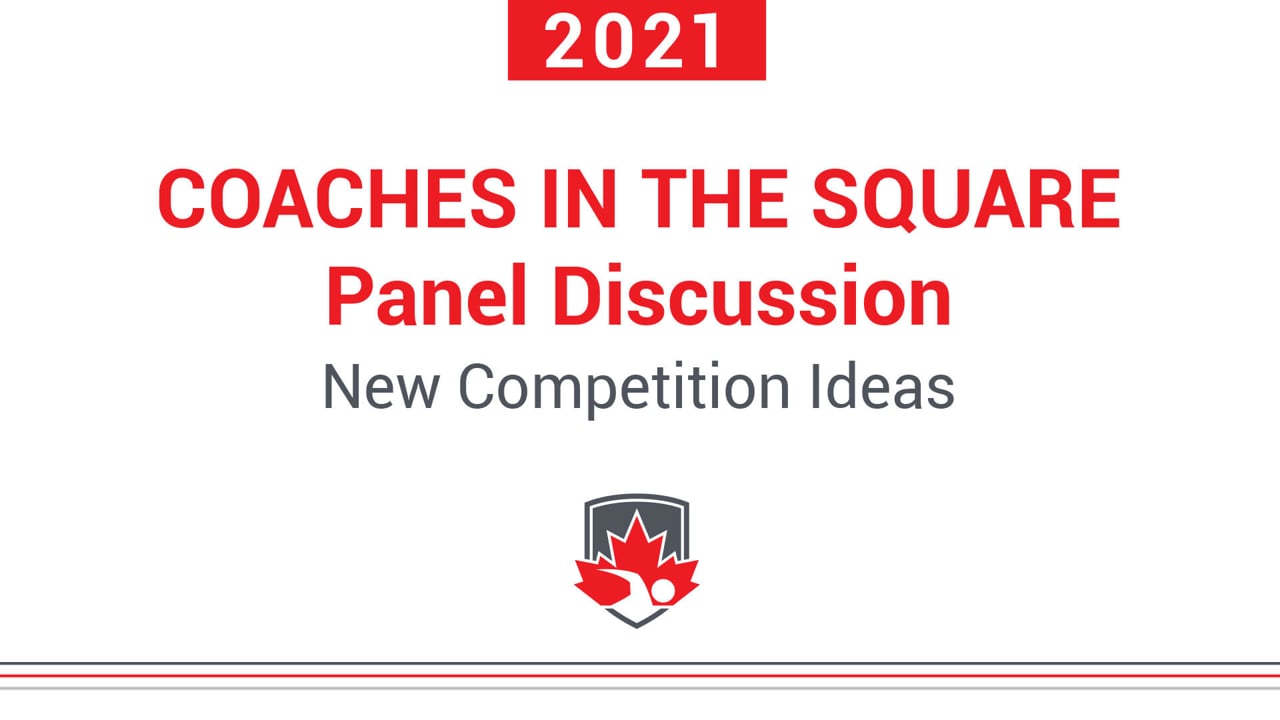 2021

COACHES IN THE SQUARE
Panel Discussion
New Competition Ideas